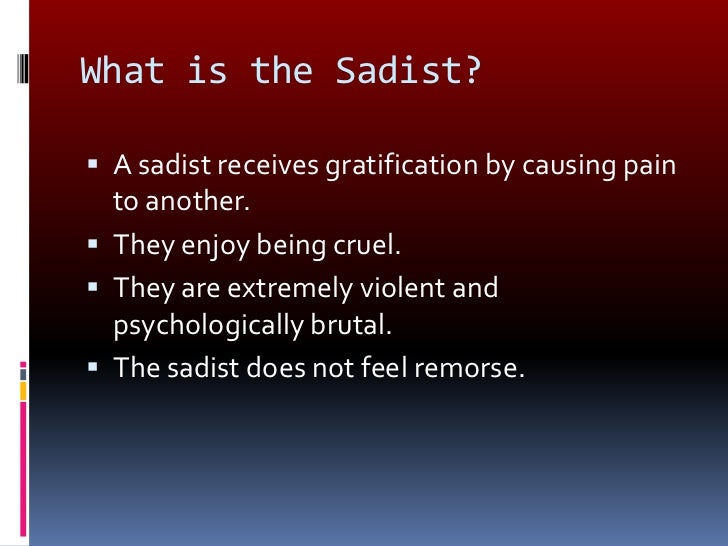 What is the Sadist?

▪ A sadist receives gratification by causing pain to another.

▪ They enjoy being cruel.

▪ They are extremely violent and psychologically brutal.

▪ The sadist does not feel remorse.